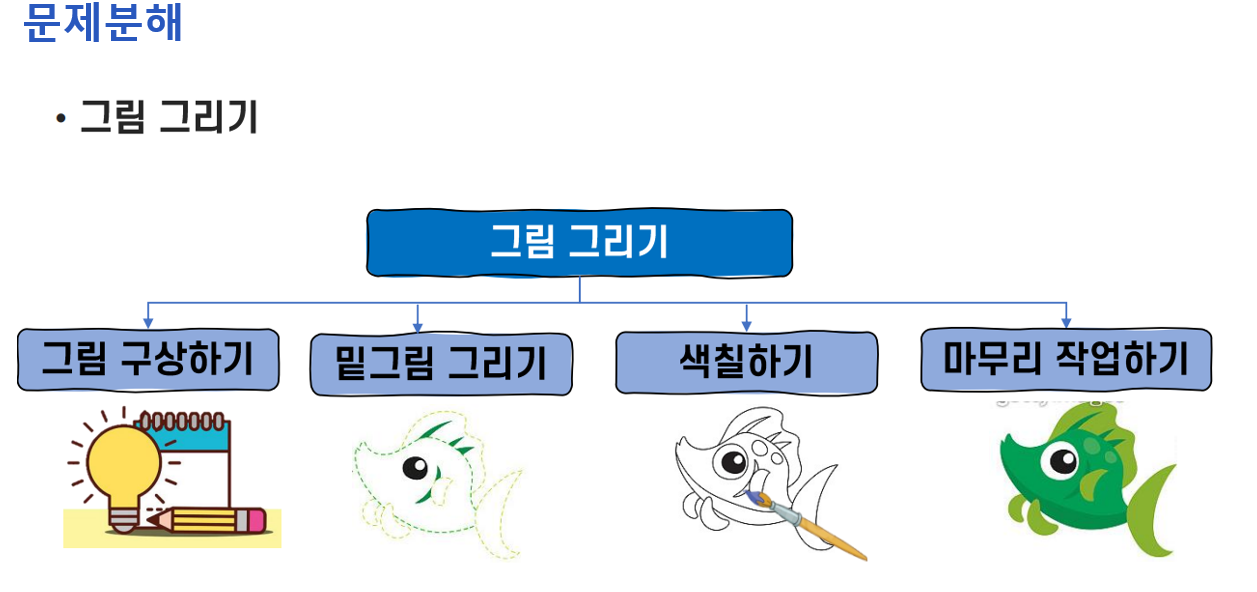 문제분해

• 그림 그리기

그림 그리기

그림 구상하기

밑그림 그리기

색칠하기

마무리 작업하기